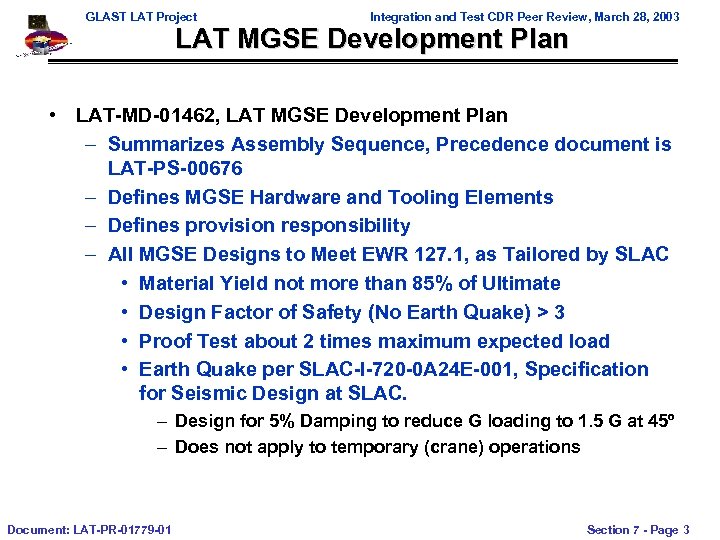 GLAST LAT Project

Integration and Test CDR Peer Review, March 28, 2003

LAT MGSE Development Plan

• LAT-MD-01462, LAT MGSE Development Plan
– Summarizes Assembly Sequence, Precedence document is LAT-PS-00676
– Defines MGSE Hardware and Tooling Elements
– Defines provision responsibility
– All MGSE Designs to Meet EWR 127.1, as Tailored by SLAC
• Material Yield not more than 85% of Ultimate
• Design Factor of Safety (No Earth Quake) > 3
• Proof Test about 2 times maximum expected load
• Earth Quake per SLAC-I-720-0A24E-001, Specification for Seismic Design at SLAC.
– Design for 5% Damping to reduce G loading to 1.5 G at 45º
– Does not apply to temporary (crane) operations

Document: LAT-PR-01779-01

Section 7 - Page 3